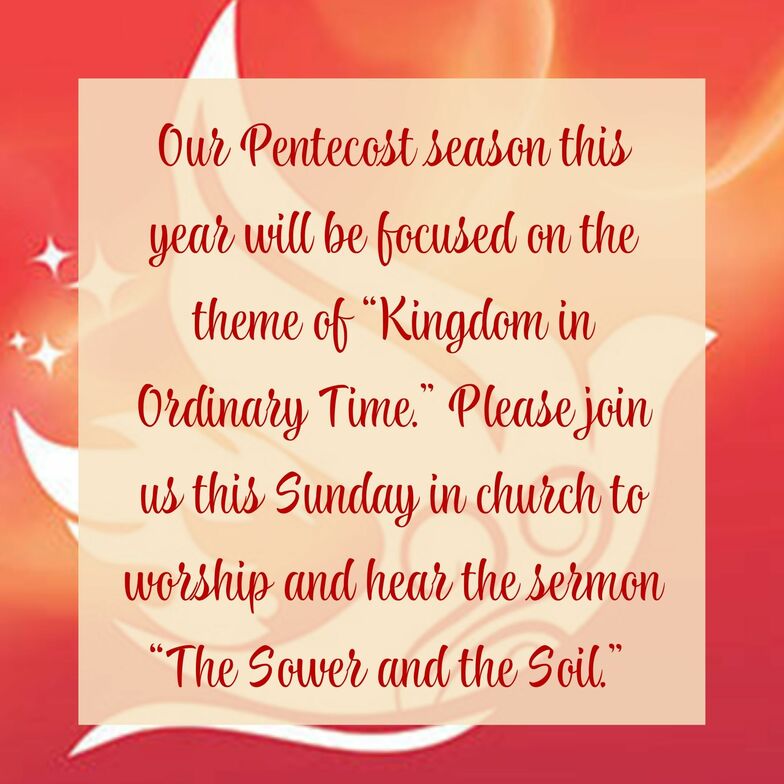 Our Pentecost season this year will be focused on the theme of "Kingdom in Ordinary Time." Please join us this Sunday in church to worship and hear the sermon "The Sower and the Soil."